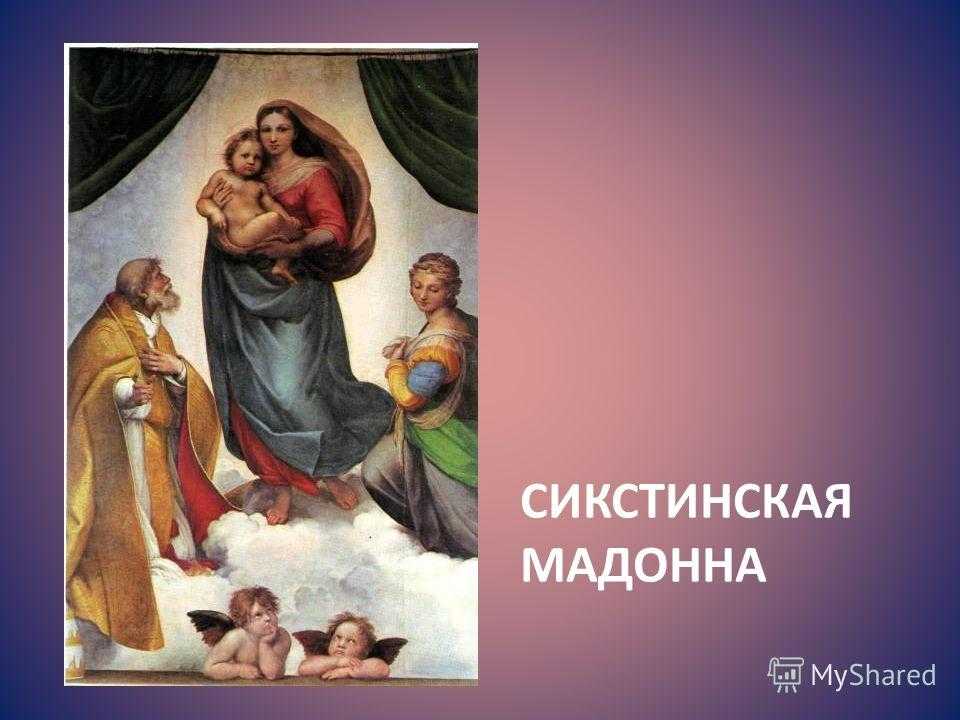 СИКСТИНСКАЯ МАДОННА

MyShared